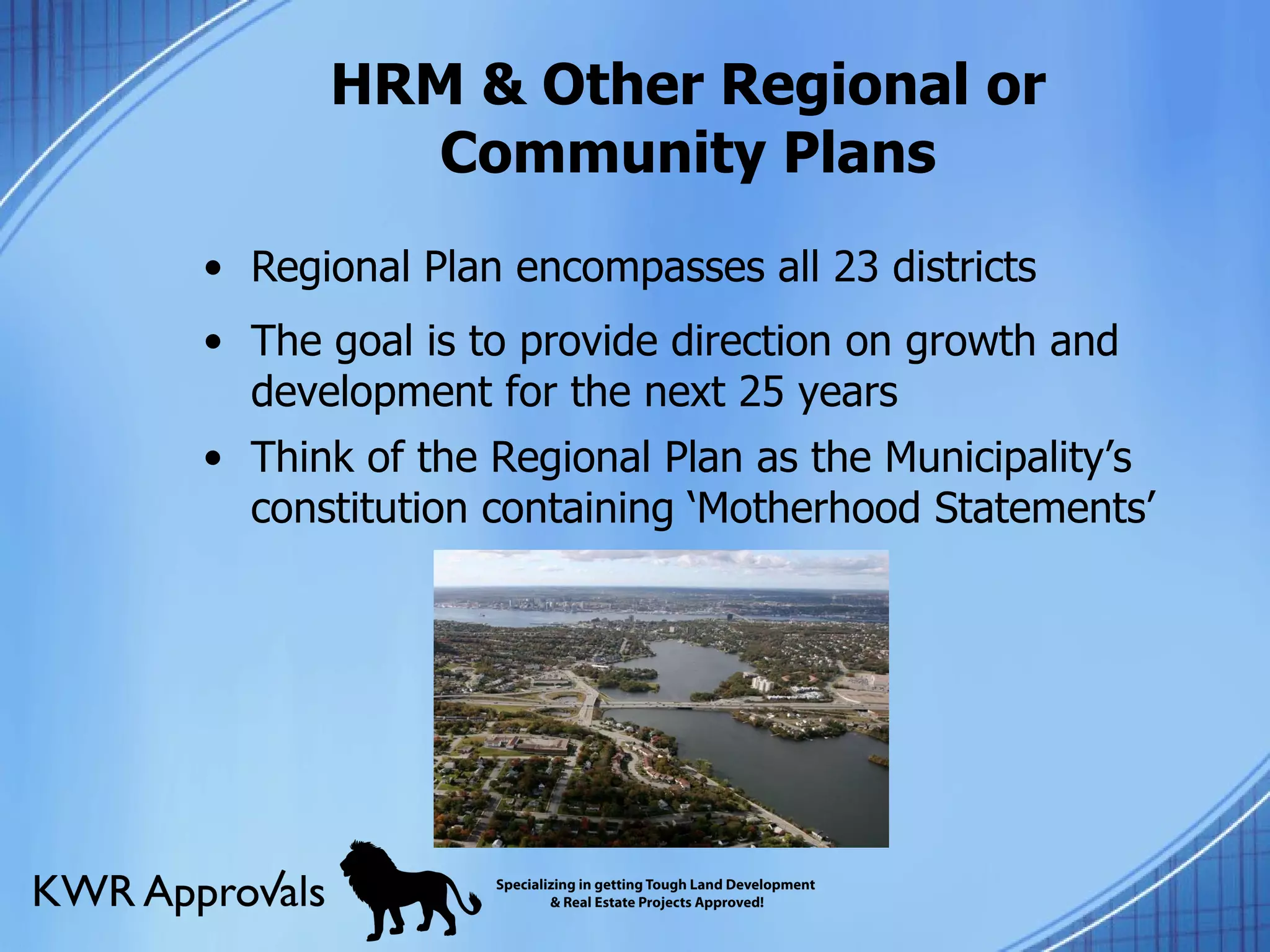 HRM & Other Regional or Community Plans

• Regional Plan encompasses all 23 districts

• The goal is to provide direction on growth and development for the next 25 years

• Think of the Regional Plan as the Municipality's constitution containing 'Motherhood Statements'

KWR Approvals

Specializing in getting Tough Land Development & Real Estate Projects Approved!